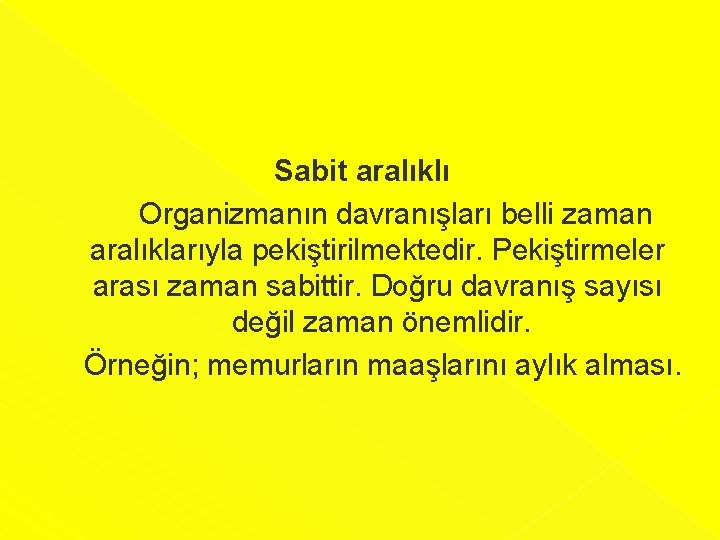 Sabit aralıklı

Organizmanın davranışları belli zaman aralıklarıyla pekiştirilmektedir. Pekiştirmeler arası zaman sabittir. Doğru davranış sayısı değil zaman önemlidir.

Örneğin; memurların maaşlarını aylık alması.